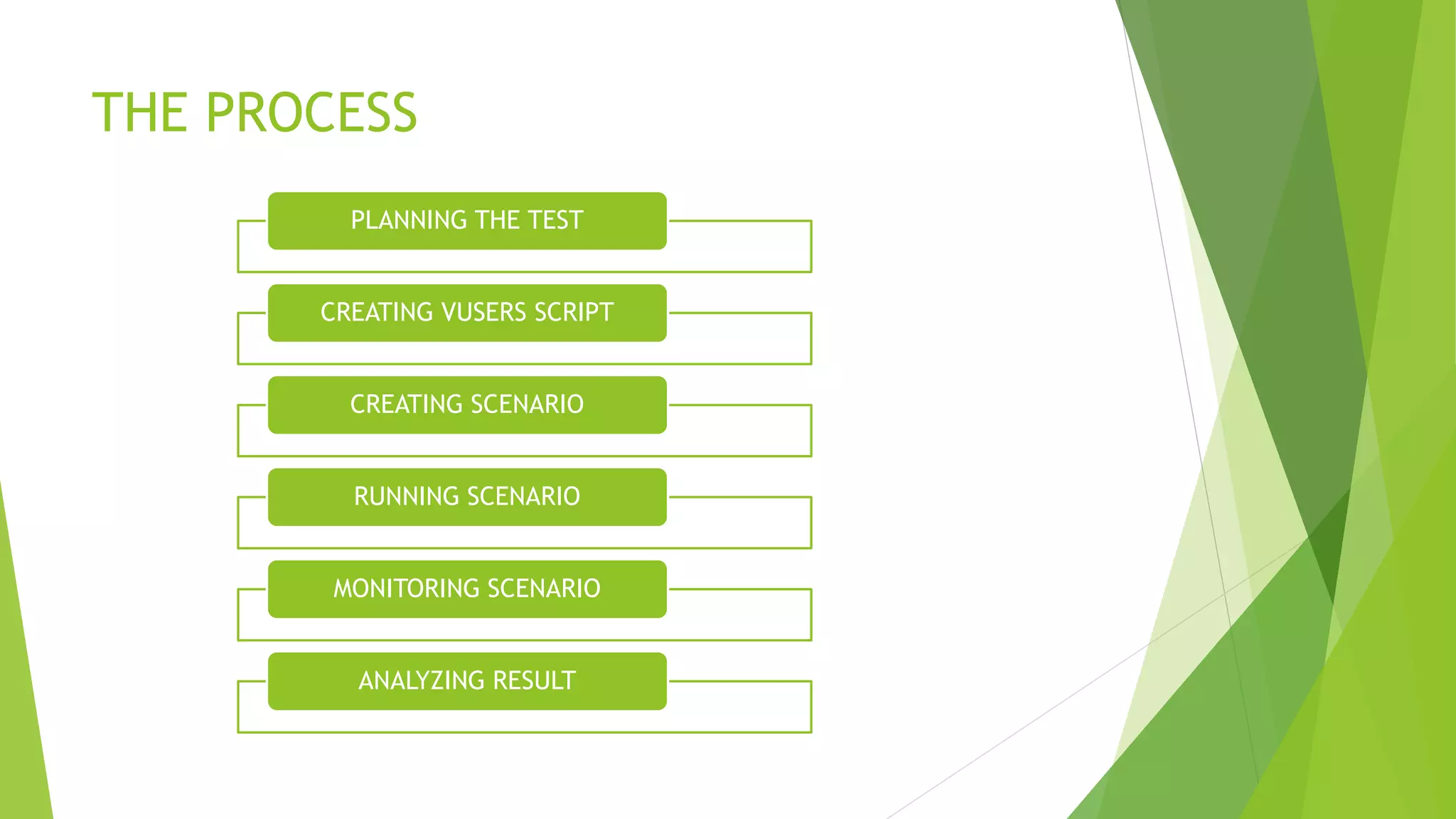 THE PROCESS

PLANNING THE TEST

CREATING VUSERS SCRIPT

CREATING SCENARIO

RUNNING SCENARIO

MONITORING SCENARIO

ANALYZING RESULT